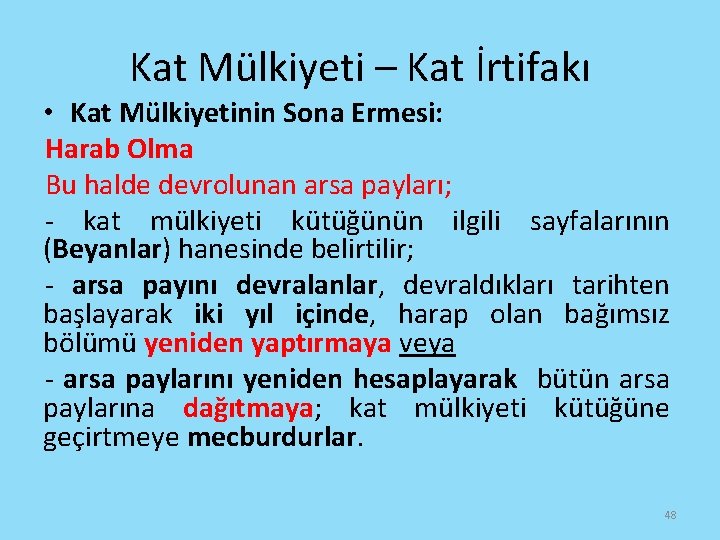 Kat Mülkiyeti – Kat İrtifakı

• Kat Mülkiyetinin Sona Ermesi:

Harab Olma

Bu halde devrolunan arsa payları;

- kat mülkiyeti kütüğünün ilgili sayfalarının (Beyanlar) hanesinde belirtilir;

- arsa payını devralanlar, devraldıkları tarihten başlayarak iki yıl içinde, harap olan bağımsız bölümü yeniden yaptırmaya veya

- arsa paylarını yeniden hesaplayarak bütün arsa paylarına dağıtmaya; kat mülkiyeti kütüğüne geçirtmeye mecburdurlar.

48